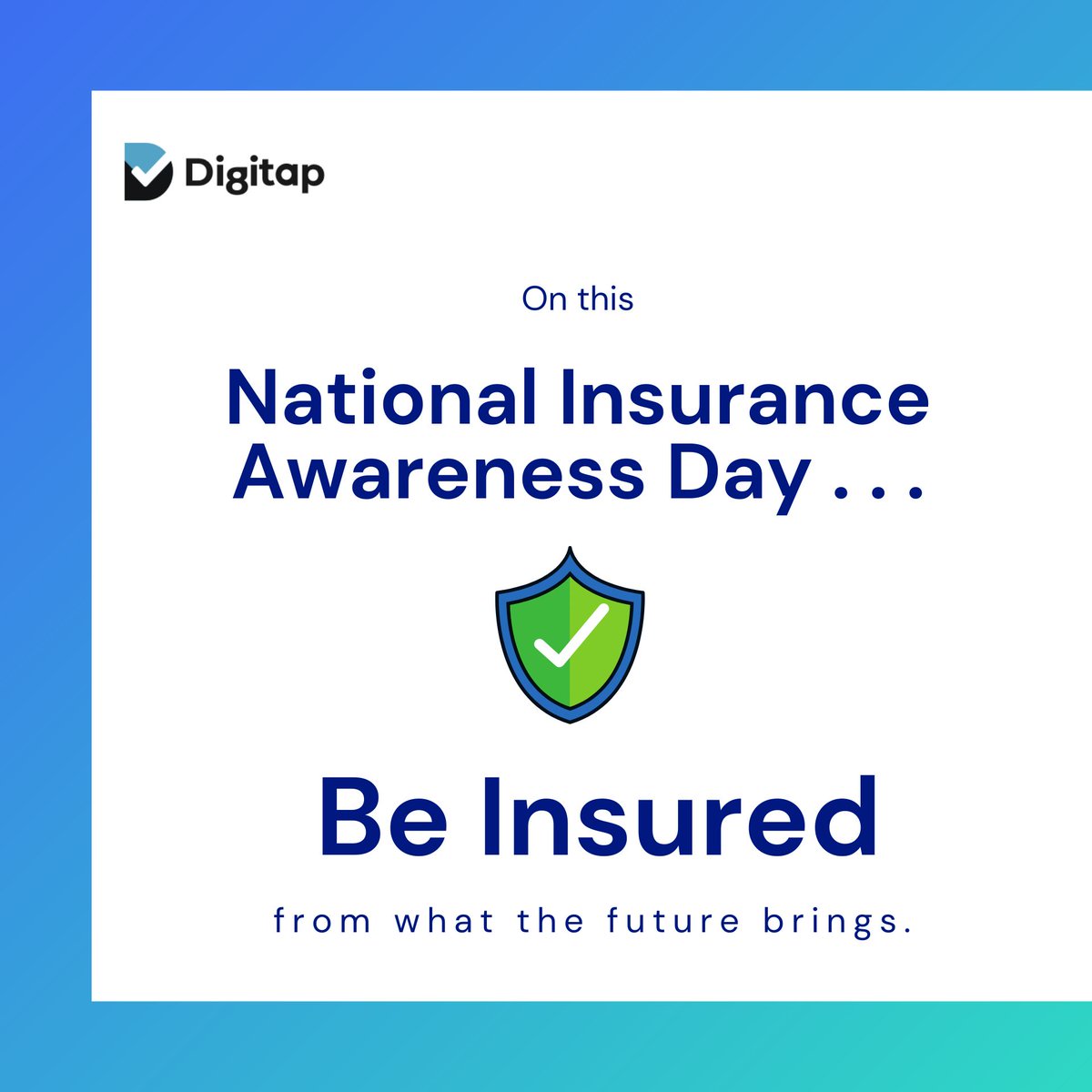 Digitap

On this

National Insurance Awareness Day . . .

Be Insured

from what the future brings.